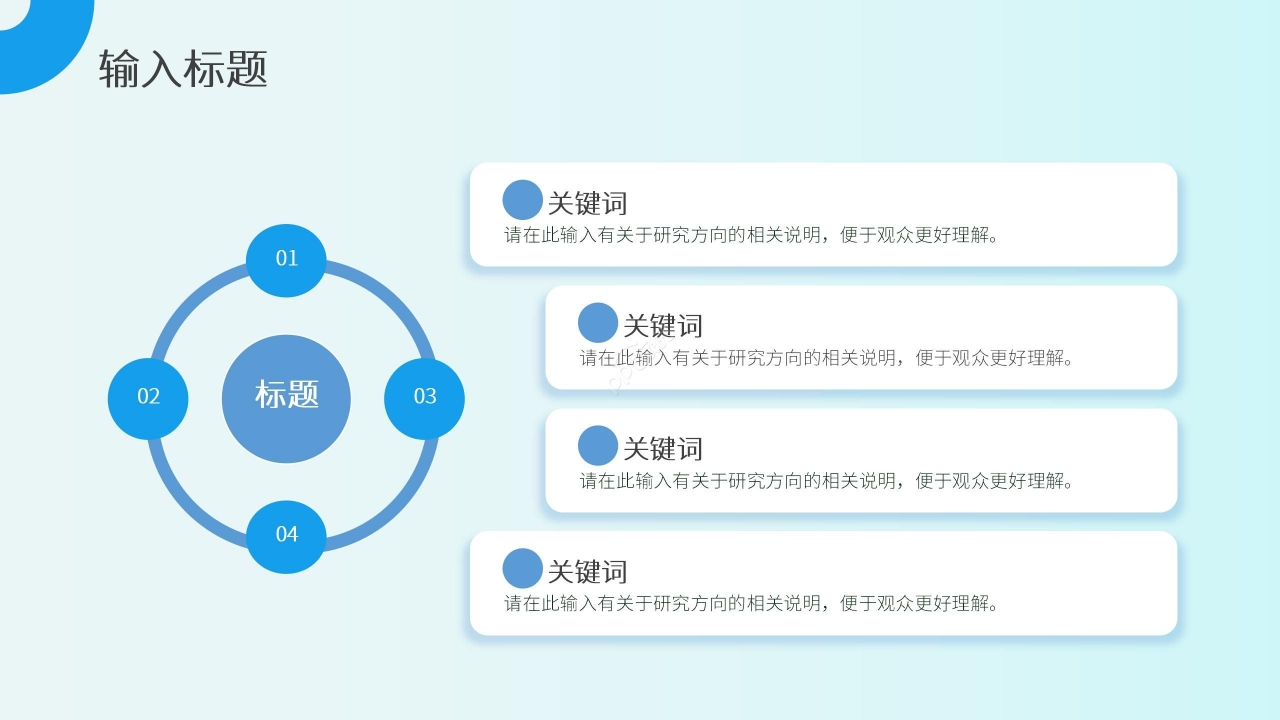 输入标题

01

02

标题

03

04

关键词
请在此输入有关于研究方向的相关说明，便于观众更好理解。

关键词
请在此输入有关于研究方向的相关说明，便于观众更好理解。

关键词
请在此输入有关于研究方向的相关说明，便于观众更好理解。

关键词
请在此输入有关于研究方向的相关说明，便于观众更好理解。